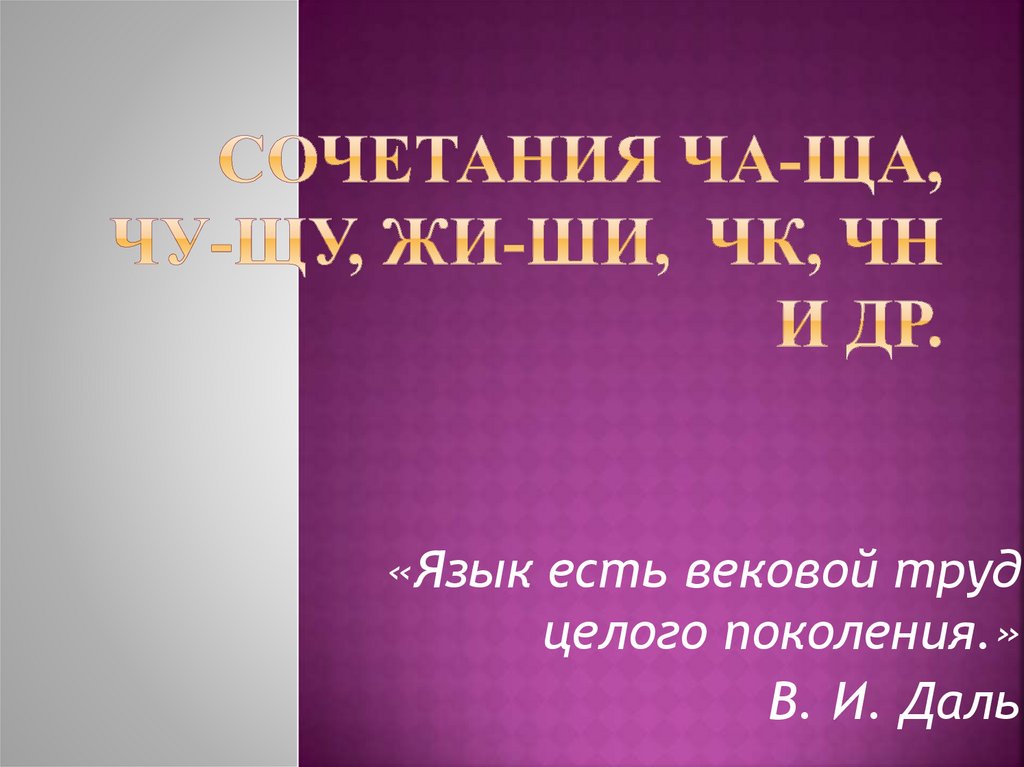 СОЧЕТАНИЯ ЧА-ЩА, ЧУ-ЩУ, ЖИ-ШИ, ЧК, ЧН И ДР.

«Язык есть вековой труд целого поколения.»
В. И. Даль